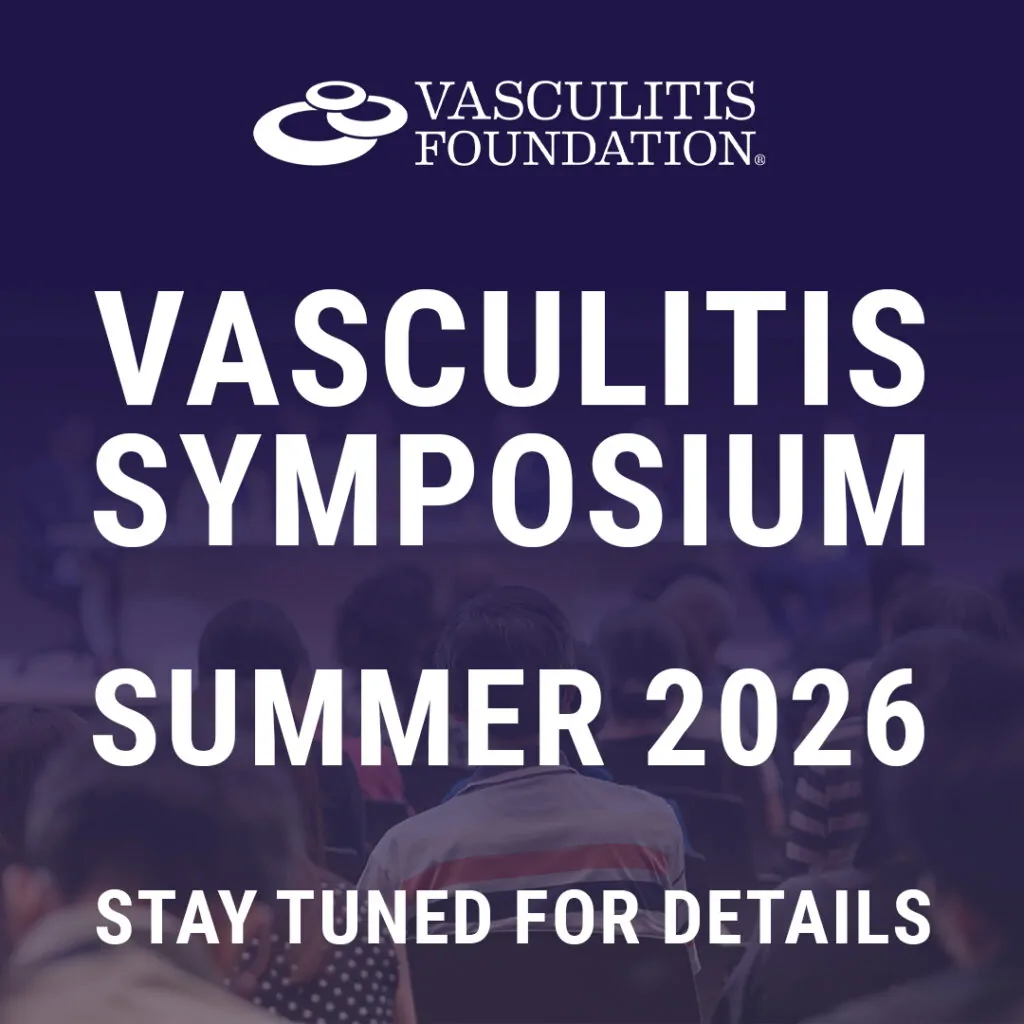 VASCULITIS FOUNDATION®

VASCULITIS SYMPOSIUM

SUMMER 2026

STAY TUNED FOR DETAILS